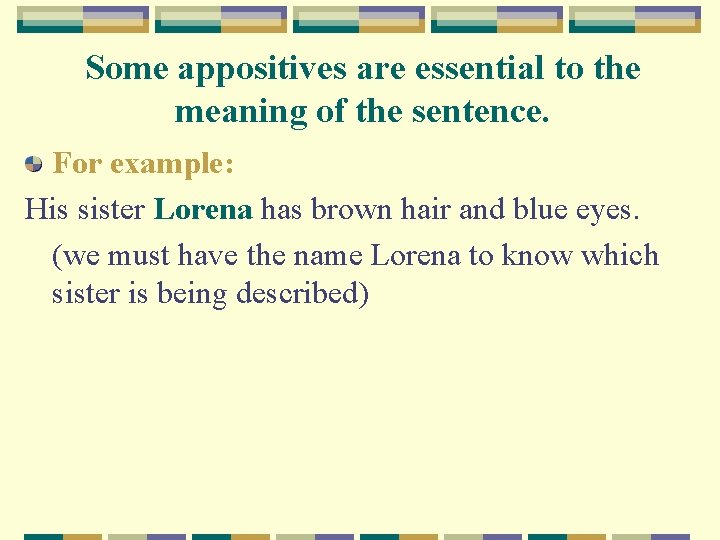 Some appositives are essential to the meaning of the sentence.

For example:

His sister Lorena has brown hair and blue eyes.

(we must have the name Lorena to know which sister is being described)